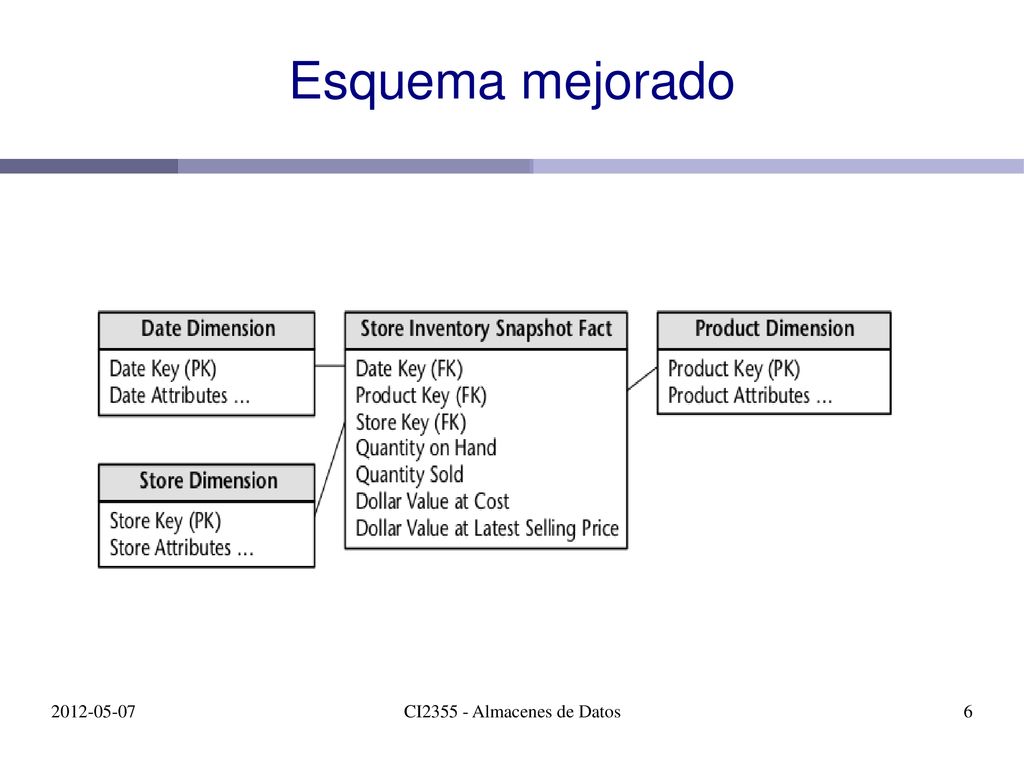 Esquema mejorado

Date Dimension
Date Key (PK)
Date Attributes ...

Store Dimension
Store Key (PK)
Store Attributes ...

Store Inventory Snapshot Fact
Date Key (FK)
Product Key (FK)
Store Key (FK)
Quantity on Hand
Quantity Sold
Dollar Value at Cost
Dollar Value at Latest Selling Price

Product Dimension
Product Key (PK)
Product Attributes ...

2012-05-07

CI2355 - Almacenes de Datos

6